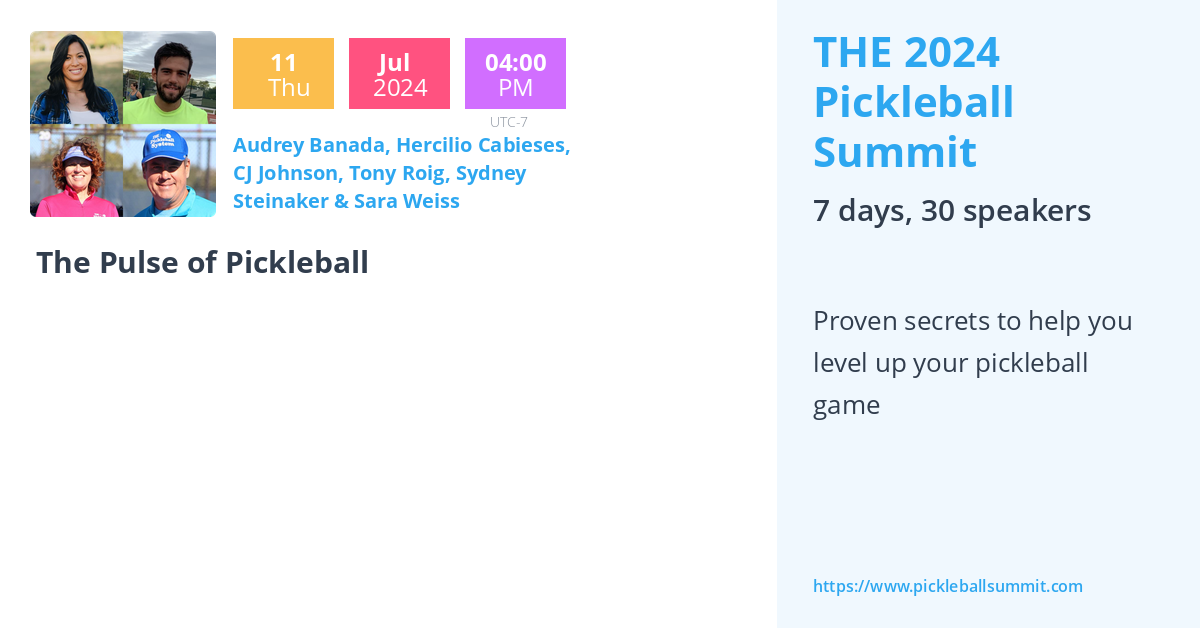 11
Thu

Jul
2024

04:00
PM
UTC-7

Audrey Banada, Hercilio Cabieses, CJ Johnson, Tony Roig, Sydney Steinaker & Sara Weiss

The Pulse of Pickleball

THE 2024 Pickleball Summit

7 days, 30 speakers

Proven secrets to help you level up your pickleball game

https://www.pickleballsummit.com